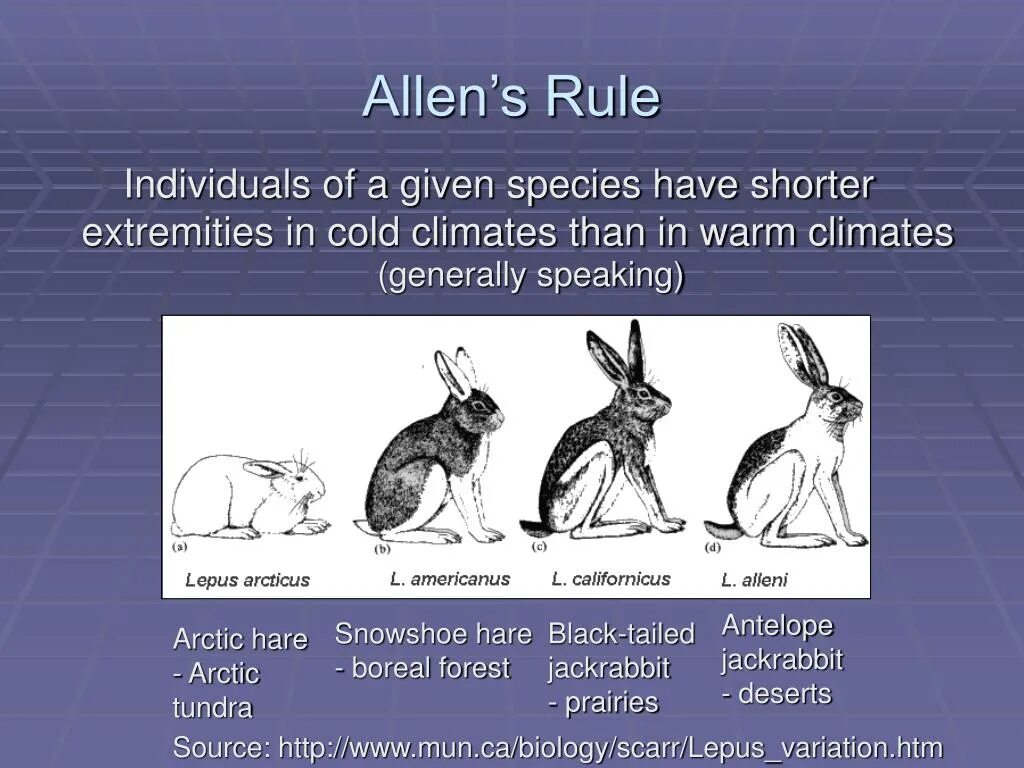 Allen’s Rule

Individuals of a given species have shorter extremities in cold climates than in warm climates (generally speaking)

(a)
Lepus arcticus

(b)
L. americanus

(c)
L. californicus

(d)
L. alleni

Arctic hare - Arctic tundra

Snowshoe hare - boreal forest

Black-tailed jackrabbit - prairies

Antelope jackrabbit - deserts

Source: http://www.mun.ca/biology/scarr/Lepus_variation.htm